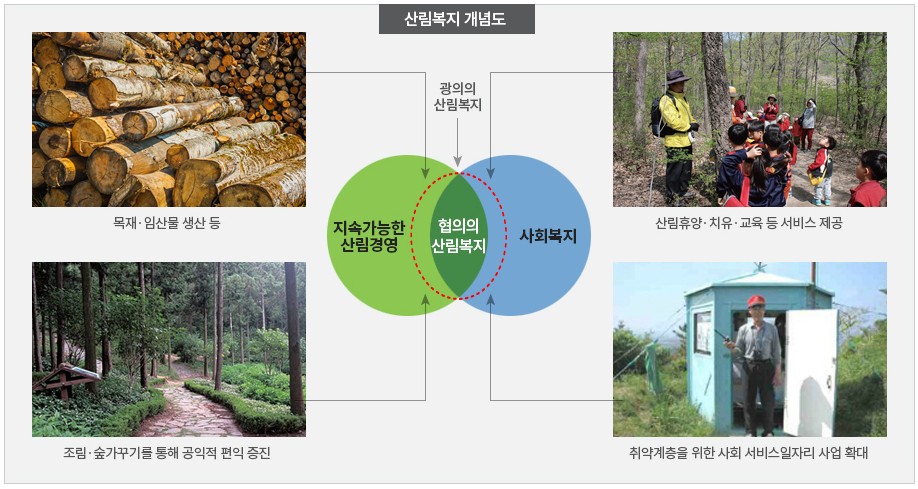 산림복지 개념도

목재·임산물 생산 등

조림·숲가꾸기를 통해 공익적 편익 증진

광의의 산림복지

지속가능한 산림경영

협의의 산림복지

사회복지

산림휴양·치유·교육 등 서비스 제공

취약계층을 위한 사회 서비스일자리 사업 확대